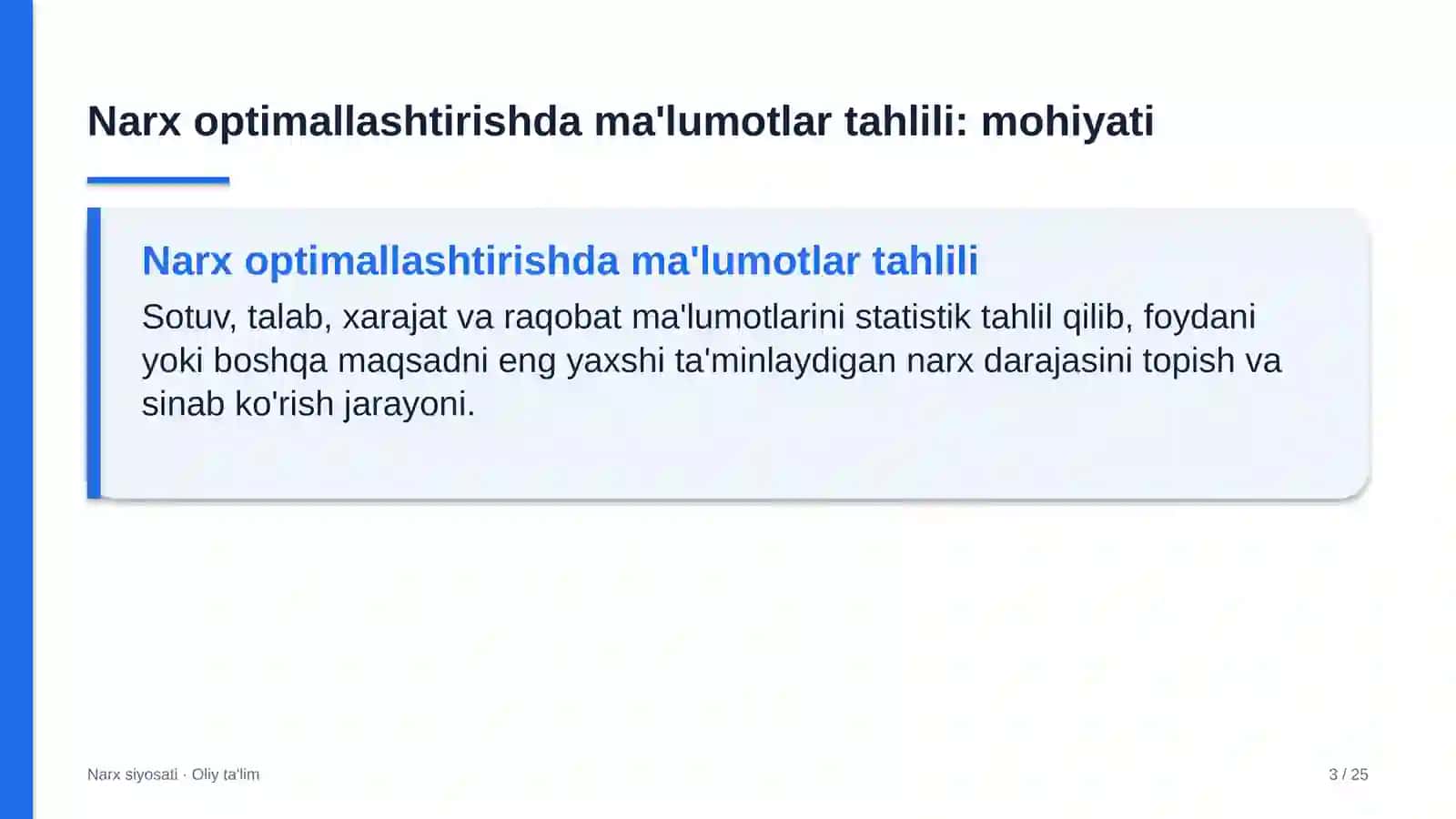 Narx optimallashtirishda ma'lumotlar tahlili: mohiyati

Narx optimallashtirishda ma'lumotlar tahlili

Sotuv, talab, xarajat va raqobat ma'lumotlarini statistik tahlil qilib, foydani yoki boshqa maqsadni eng yaxshi ta'minlaydigan narx darajasini topish va sinab ko'rish jarayoni.

Narx siyosati · Oliy ta'lim

3 / 25